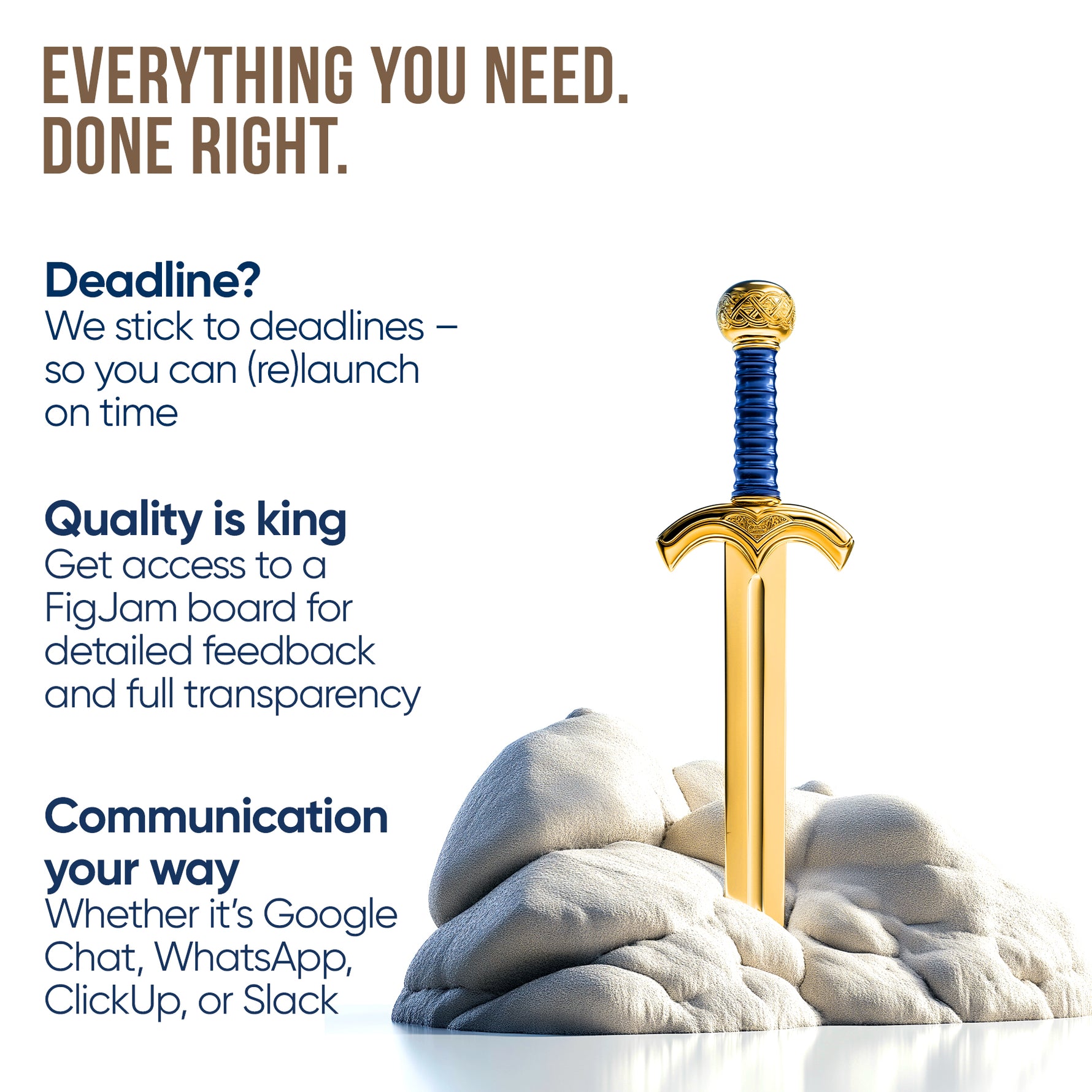 EVERYTHING YOU NEED.
DONE RIGHT.

Deadline?
We stick to deadlines – so you can (re)launch on time

Quality is king
Get access to a FigJam board for detailed feedback and full transparency

Communication your way
Whether it's Google Chat, WhatsApp, ClickUp, or Slack